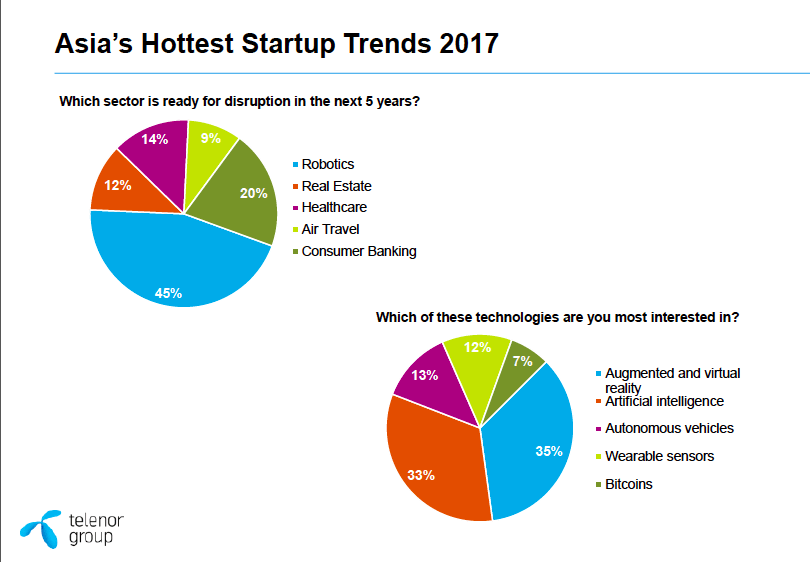 Asia's Hottest Startup Trends 2017

Which sector is ready for disruption in the next 5 years?

14%
9%
12%
20%
45%

Robotics
Real Estate
Healthcare
Air Travel
Consumer Banking

Which of these technologies are you most interested in?

12%
7%
13%
35%
33%

Augmented and virtual reality
Artificial intelligence
Autonomous vehicles
Wearable sensors
Bitcoins

telenor group